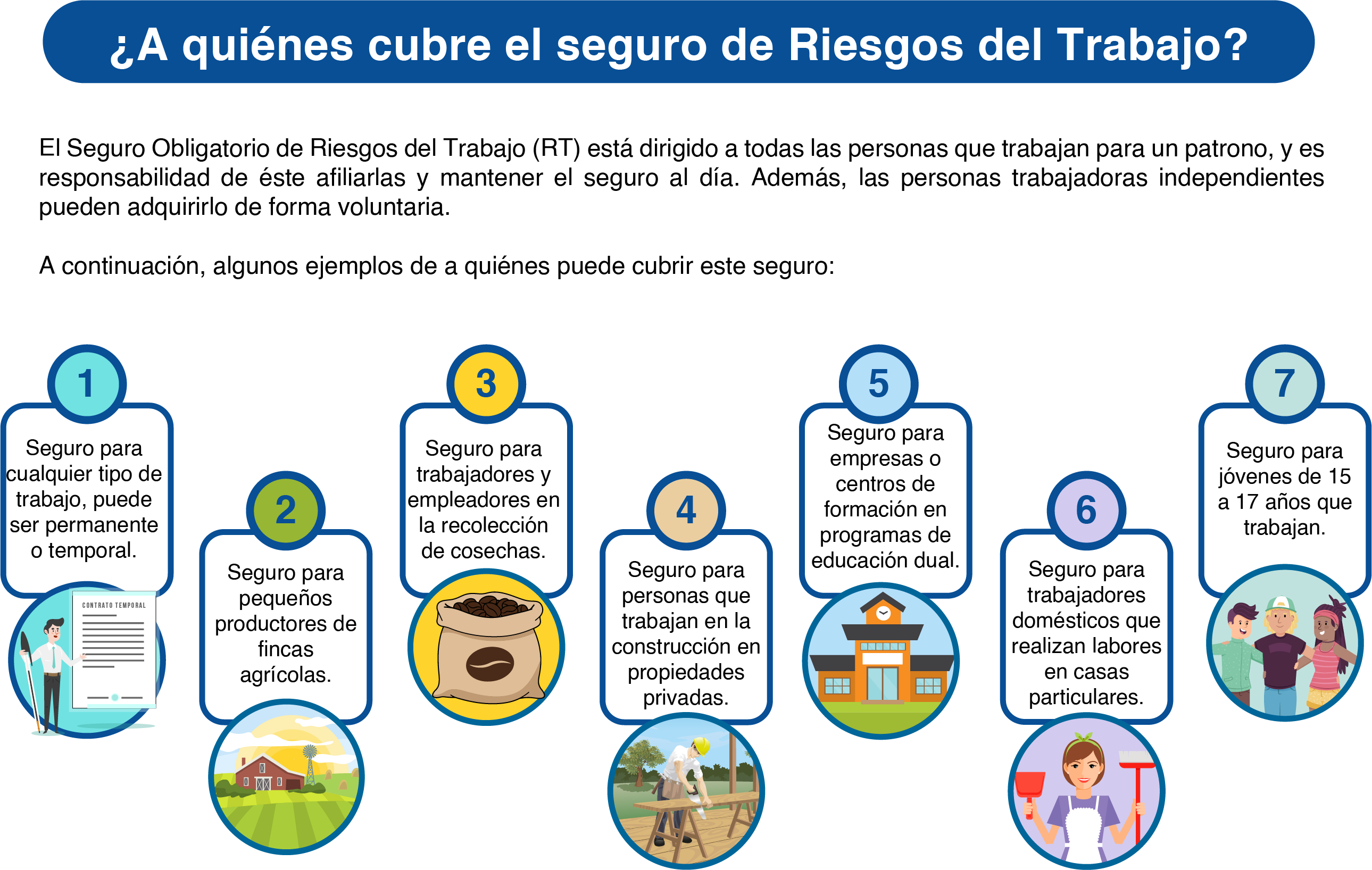 ¿A quiénes cubre el seguro de Riesgos del Trabajo?

El Seguro Obligatorio de Riesgos del Trabajo (RT) está dirigido a todas las personas que trabajan para un patrono, y es responsabilidad de éste afiliarlas y mantener el seguro al día. Además, las personas trabajadoras independientes pueden adquirirlo de forma voluntaria.

A continuación, algunos ejemplos de a quiénes puede cubrir este seguro:

1
Seguro para cualquier tipo de trabajo, puede ser permanente o temporal.

CONTRATO TEMPORAL

2
Seguro para pequeños productores de fincas agrícolas.

3
Seguro para trabajadores y empleadores en la recolección de cosechas.

4
Seguro para personas que trabajan en la construcción en propiedades privadas.

5
Seguro para empresas o centros de formación en programas de educación dual.

6
Seguro para trabajadores domésticos que realizan labores en casas particulares.

7
Seguro para jóvenes de 15 a 17 años que trabajan.